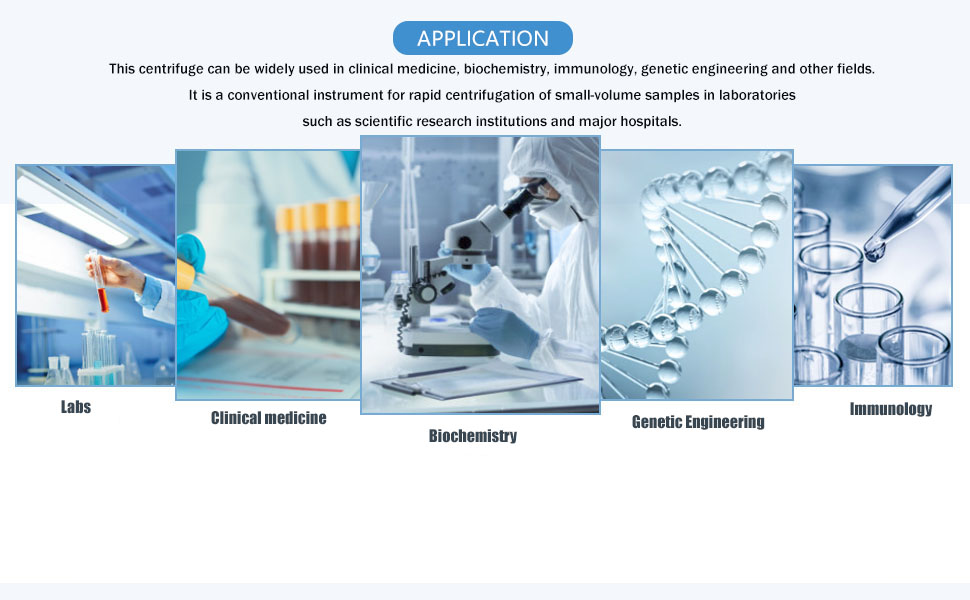 APPLICATION

This centrifuge can be widely used in clinical medicine, biochemistry, immunology, genetic engineering and other fields. It is a conventional instrument for rapid centrifugation of small-volume samples in laboratories such as scientific research institutions and major hospitals.

Labs

Clinical medicine

Biochemistry

Genetic Engineering

Immunology